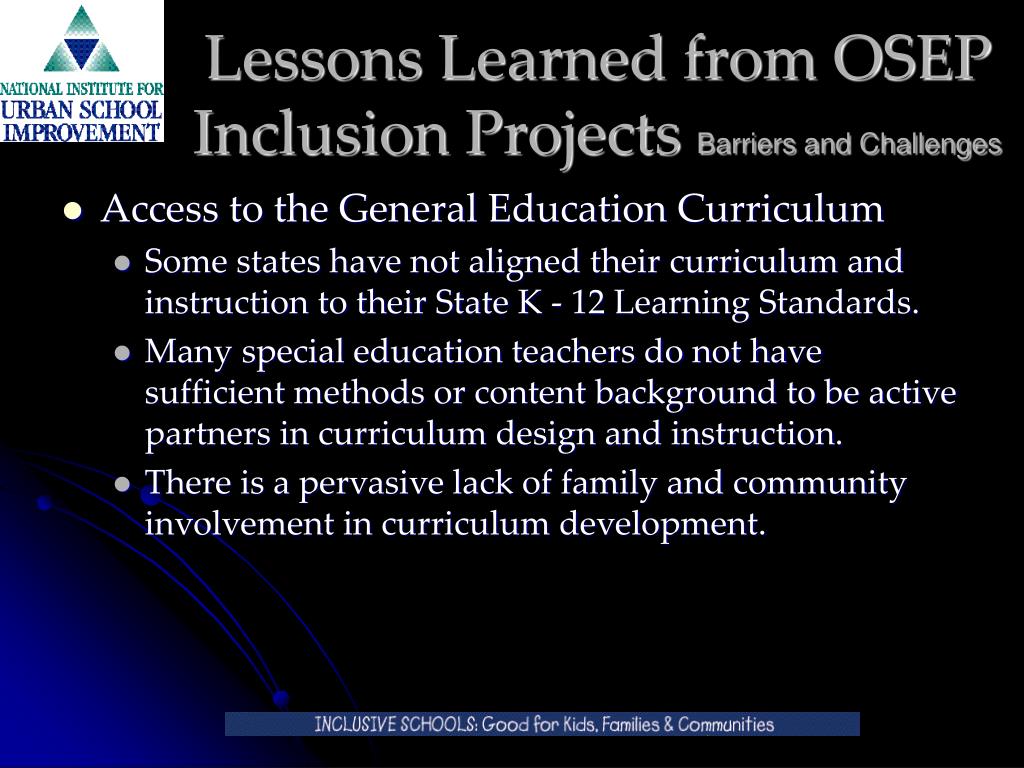 NATIONAL INSTITUTE FOR
URBAN SCHOOL
IMPROVEMENT

Lessons Learned from OSEP Inclusion Projects Barriers and Challenges

- Access to the General Education Curriculum
  - Some states have not aligned their curriculum and instruction to their State K - 12 Learning Standards.
  - Many special education teachers do not have sufficient methods or content background to be active partners in curriculum design and instruction.
  - There is a pervasive lack of family and community involvement in curriculum development.

INCLUSIVE SCHOOLS: Good for Kids, Families & Communities